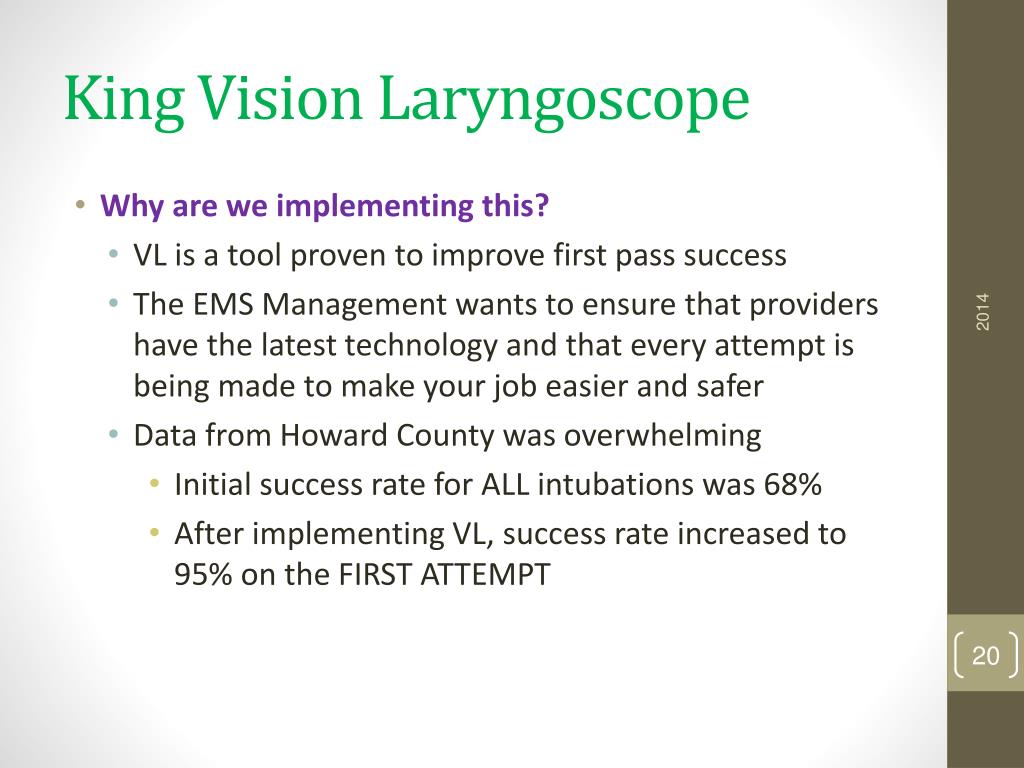 King Vision Laryngoscope

• Why are we implementing this?
• VL is a tool proven to improve first pass success
• The EMS Management wants to ensure that providers have the latest technology and that every attempt is being made to make your job easier and safer
• Data from Howard County was overwhelming
• Initial success rate for ALL intubations was 68%
• After implementing VL, success rate increased to 95% on the FIRST ATTEMPT

2014

20